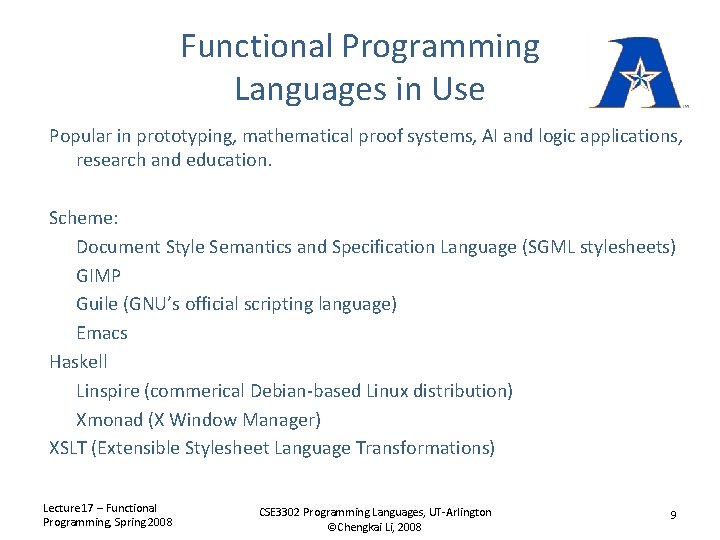 Functional Programming Languages in Use

Popular in prototyping, mathematical proof systems, AI and logic applications, research and education.

Scheme:

Document Style Semantics and Specification Language (SGML stylesheets)

GIMP

Guile (GNU's official scripting language)

Emacs

Haskell

Linspire (commerical Debian-based Linux distribution)

Xmonad (X Window Manager)

XSLT (Extensible Stylesheet Language Transformations)

Lecture17 – Functional Programming, Spring 2008

CSE3302 Programming Languages, UT-Arlington ©Chengkai Li, 2008

9